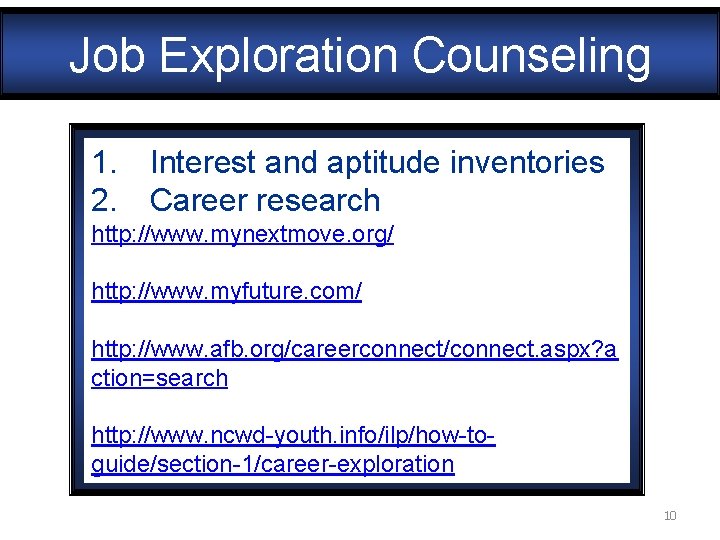 Job Exploration Counseling

1. Interest and aptitude inventories
2. Career research

http://www.mynextmove.org/

http://www.myfuture.com/

http://www.afb.org/careerconnect/connect.aspx?action=search

http://www.ncwd-youth.info/ilp/how-to-guide/section-1/career-exploration

10